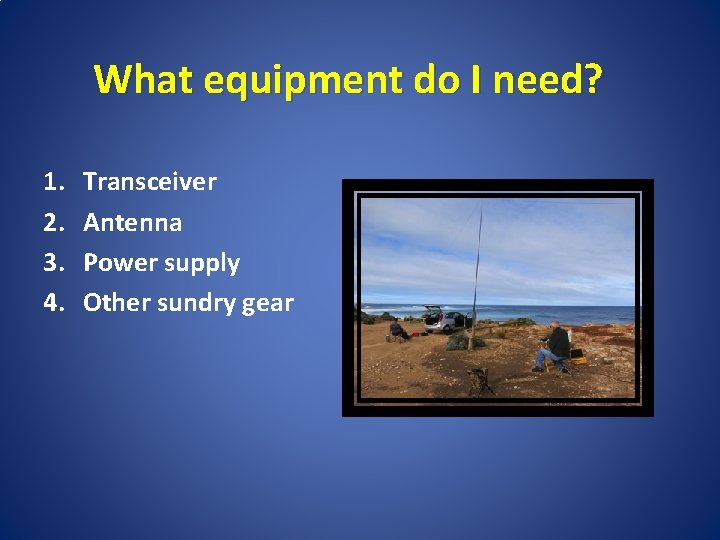 What equipment do I need?

1. Transceiver
2. Antenna
3. Power supply
4. Other sundry gear